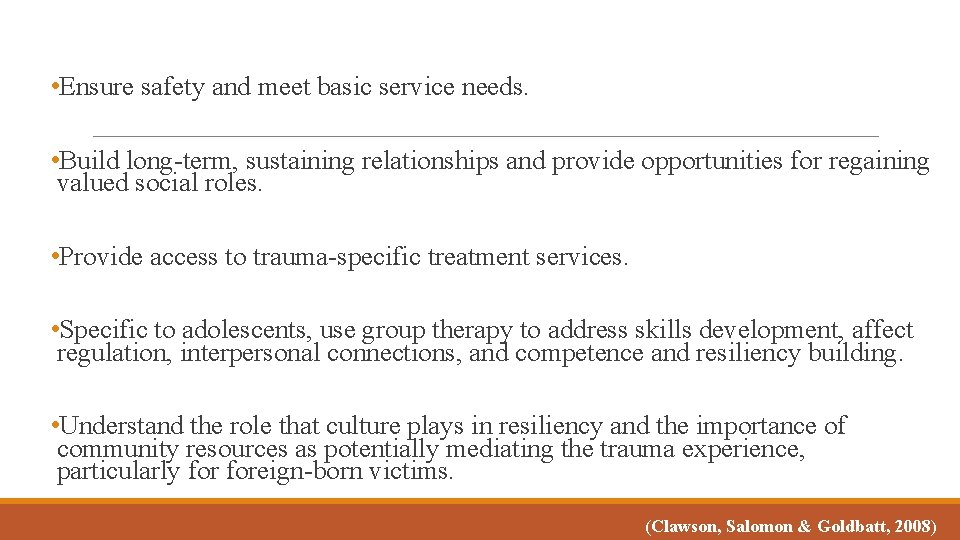 •Ensure safety and meet basic service needs.

•Build long-term, sustaining relationships and provide opportunities for regaining valued social roles.

•Provide access to trauma-specific treatment services.

•Specific to adolescents, use group therapy to address skills development, affect regulation, interpersonal connections, and competence and resiliency building.

•Understand the role that culture plays in resiliency and the importance of community resources as potentially mediating the trauma experience, particularly for foreign-born victims.

(Clawson, Salomon & Goldbatt, 2008)